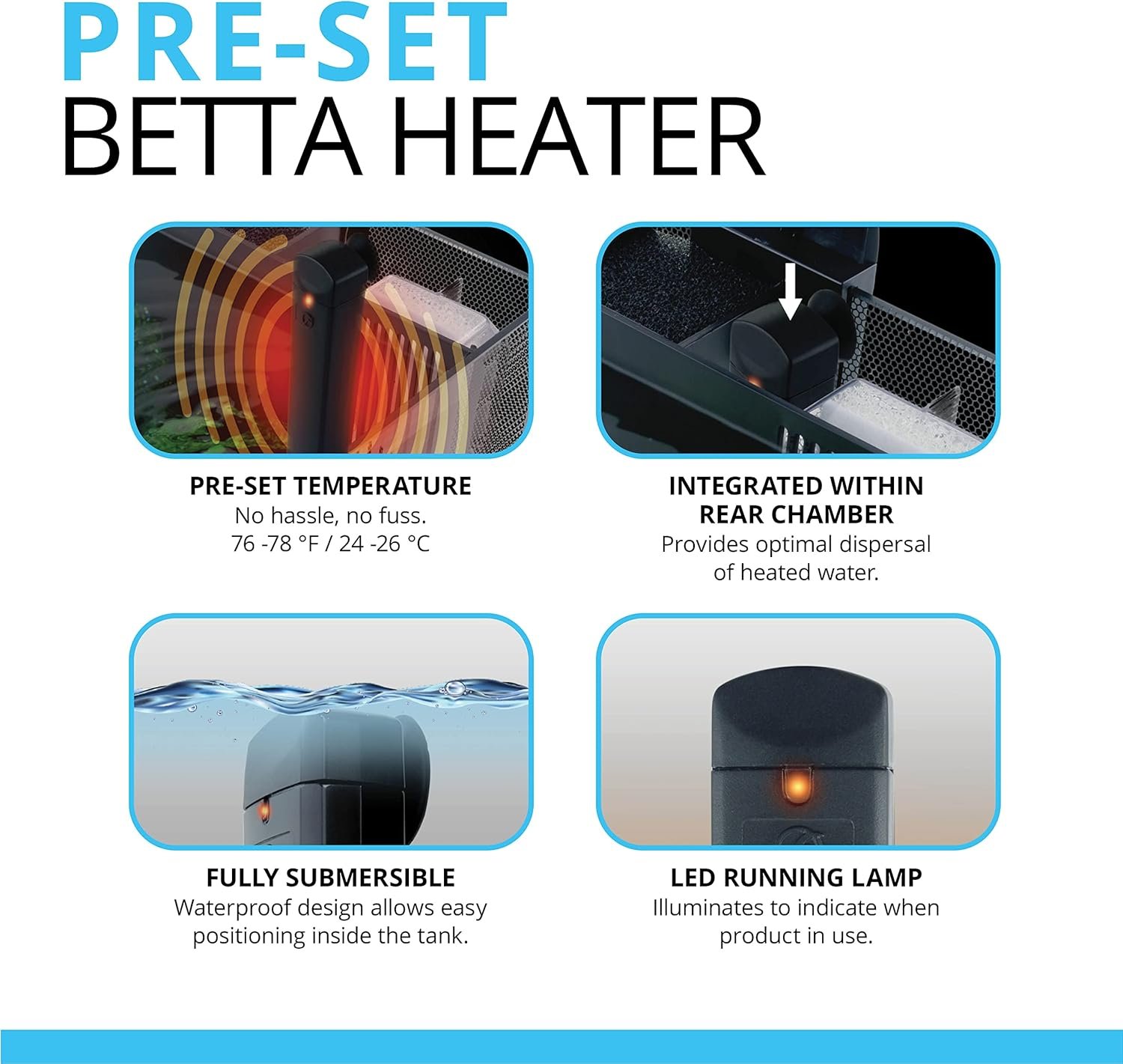 PRE-SET
BETTA HEATER

PRE-SET TEMPERATURE
No hassle, no fuss.
76 -78 °F / 24 -26 °C

INTEGRATED WITHIN
REAR CHAMBER
Provides optimal dispersal of heated water.

FULLY SUBMERSIBLE
Waterproof design allows easy positioning inside the tank.

LED RUNNING LAMP
Illuminates to indicate when product in use.